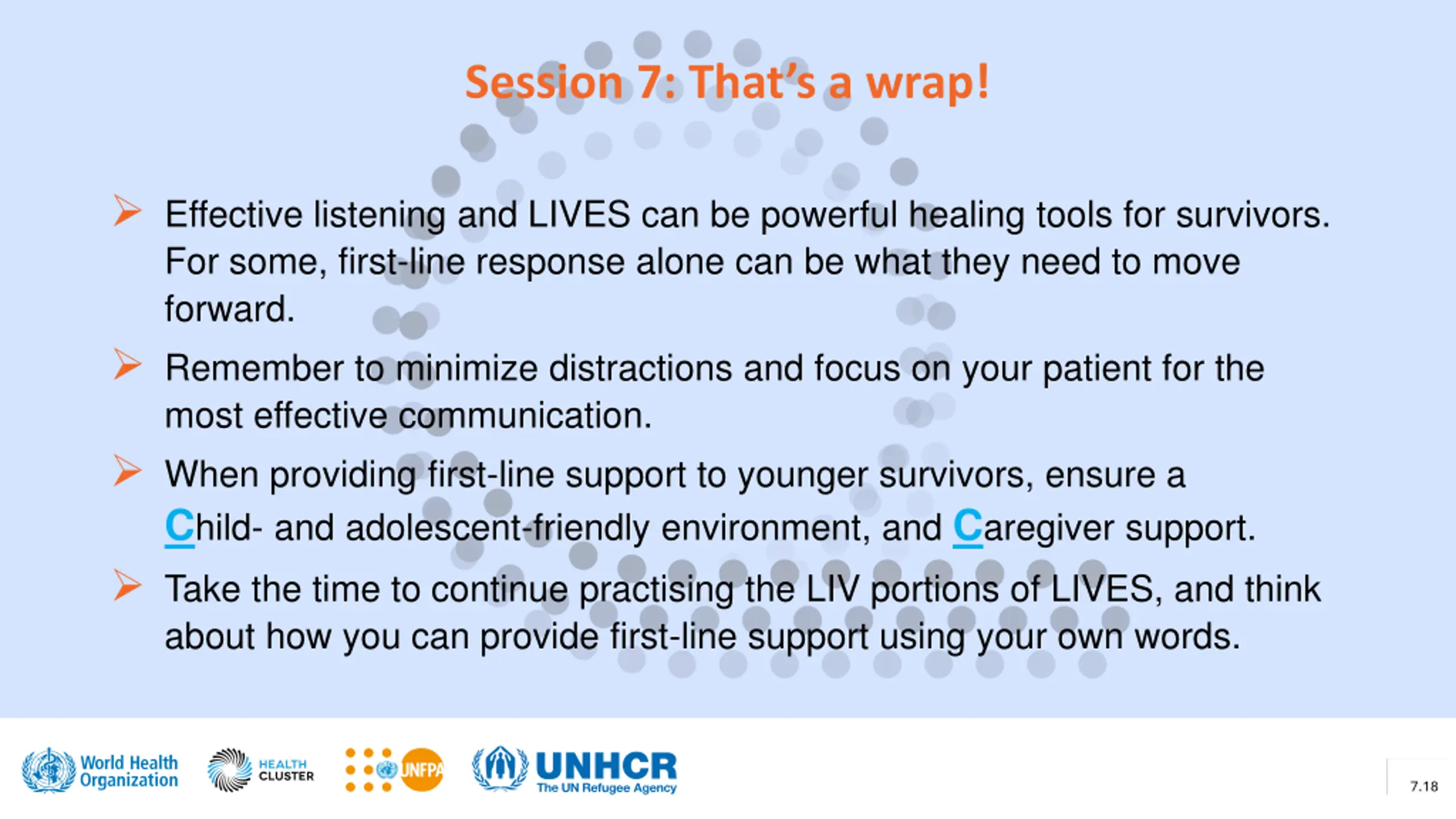 Session 7: That's a wrap!

➢ Effective listening and LIVES can be powerful healing tools for survivors. For some, first-line response alone can be what they need to move forward.

➢ Remember to minimize distractions and focus on your patient for the most effective communication.

➢ When providing first-line support to younger survivors, ensure a Child- and adolescent-friendly environment, and Caregiver support.

➢ Take the time to continue practising the LIV portions of LIVES, and think about how you can provide first-line support using your own words.

World Health Organization HEALTH CLUSTER UNFPA UNHCR The UN Refugee Agency

7.18